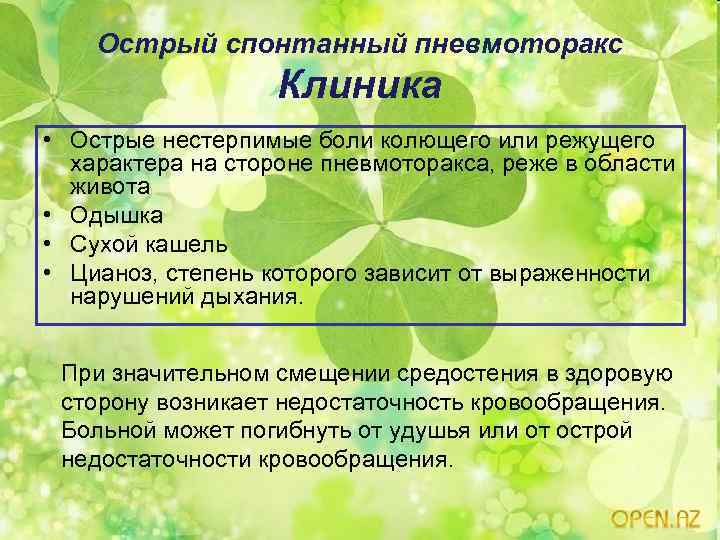 Острый спонтанный пневмоторакс
Клиника

• Острые нестерпимые боли колющего или режущего характера на стороне пневмоторакса, реже в области живота
• Одышка
• Сухой кашель
• Цианоз, степень которого зависит от выраженности нарушений дыхания.

При значительном смещении средостения в здоровую сторону возникает недостаточность кровообращения. Больной может погибнуть от удушья или от острой недостаточности кровообращения.

OPEN.AZ